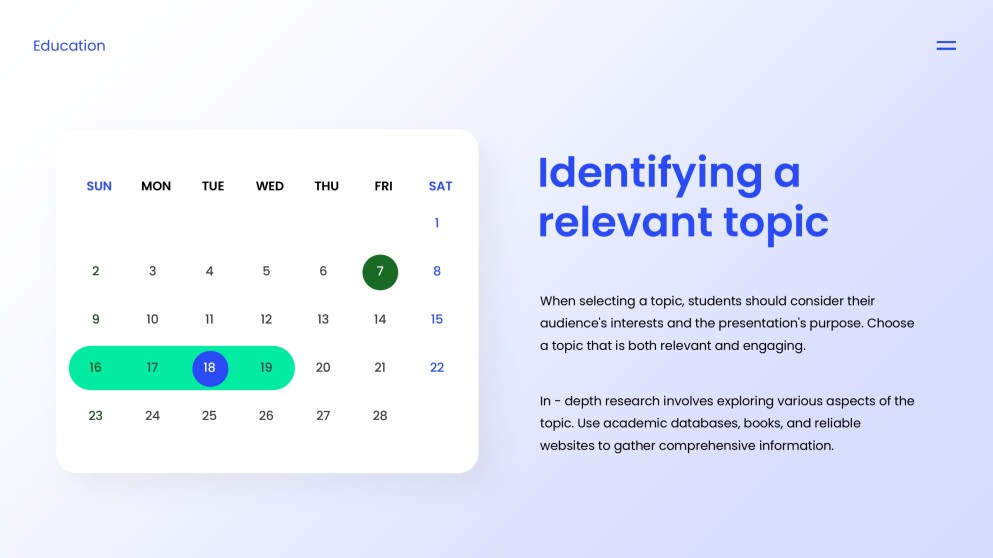 Education

| SUN | MON | TUE | WED | THU | FRI | SAT |
|---|---|---|---|---|---|---|
| | | | | | | 1 |
| 2 | 3 | 4 | 5 | 6 | 7 | 8 |
| 9 | 10 | 11 | 12 | 13 | 14 | 15 |
| 16 | 17 | 18 | 19 | 20 | 21 | 22 |
| 23 | 24 | 25 | 26 | 27 | 28 | |

Identifying a relevant topic

When selecting a topic, students should consider their audience's interests and the presentation's purpose. Choose a topic that is both relevant and engaging.

In - depth research involves exploring various aspects of the topic. Use academic databases, books, and reliable websites to gather comprehensive information.